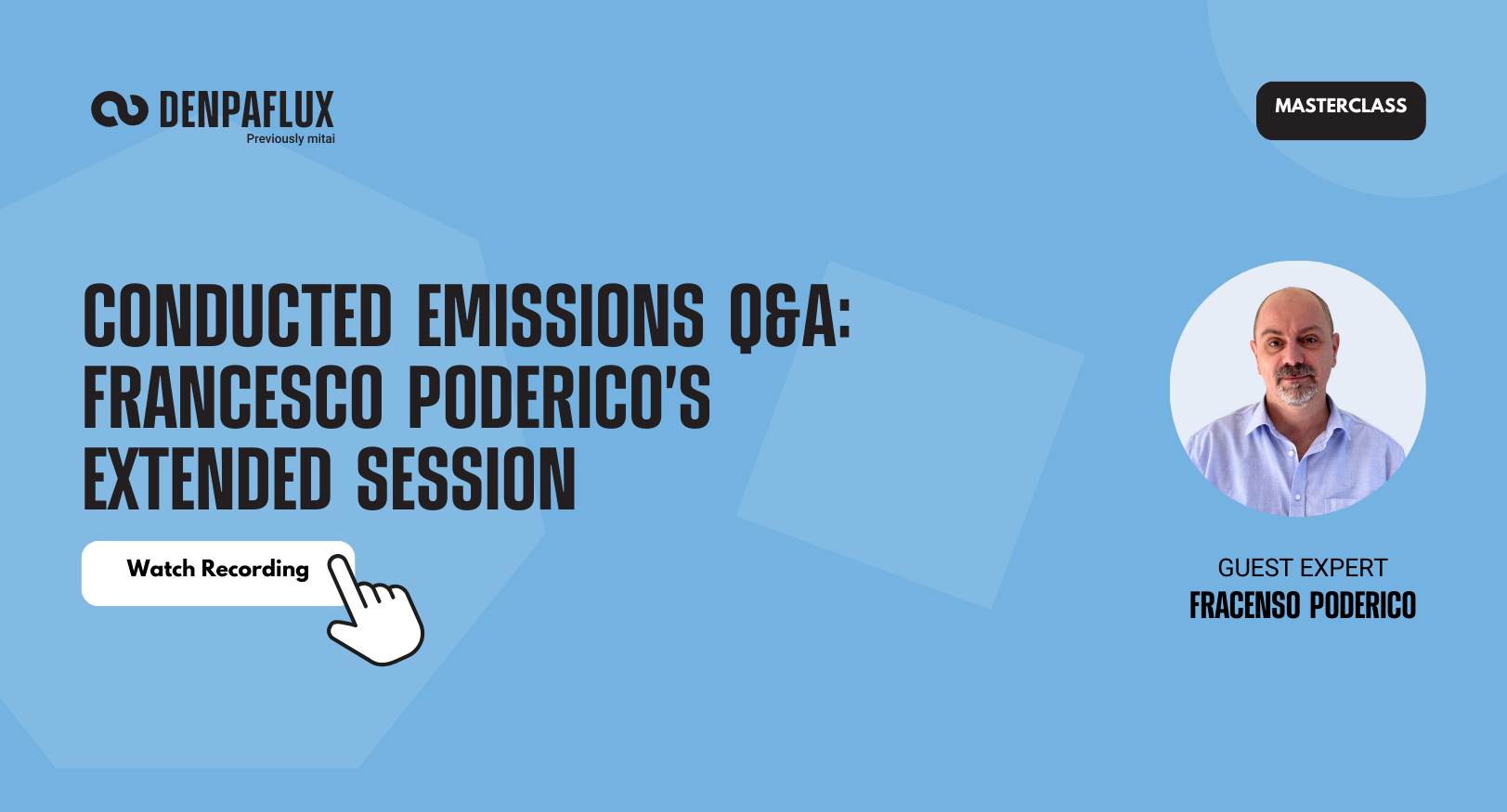 DENPAFLUX
Previously mitai

MASTERCLASS

CONDUCTED EMISSIONS Q&A: FRANCESCO PODERICO'S EXTENDED SESSION

Watch Recording

GUEST EXPERT
FRACENSO PODERICO